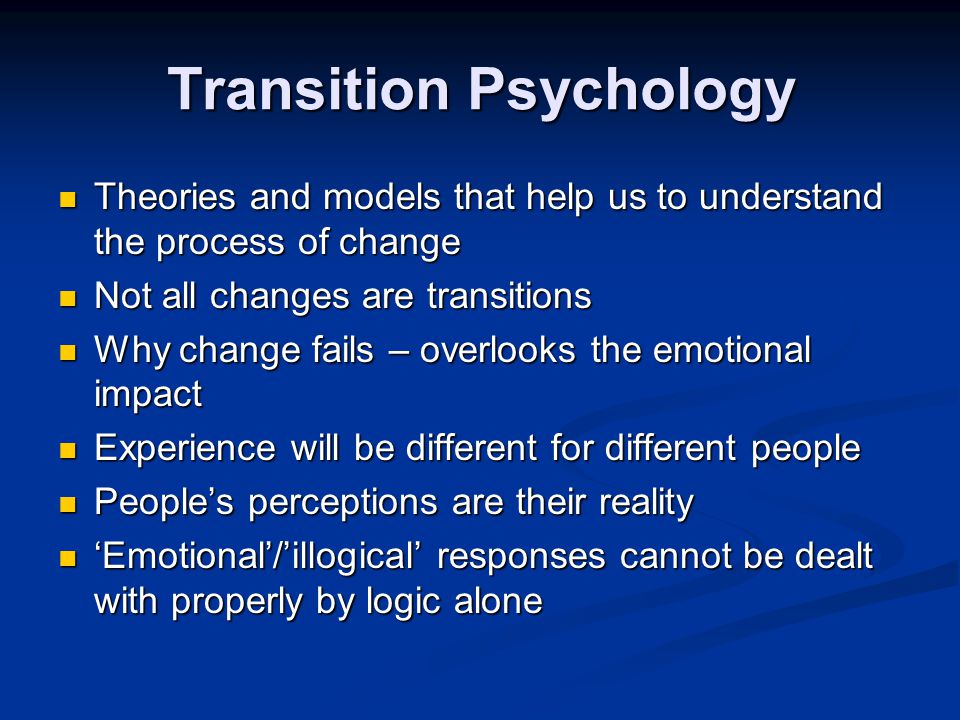 Transition Psychology

- Theories and models that help us to understand the process of change
- Not all changes are transitions
- Why change fails – overlooks the emotional impact
- Experience will be different for different people
- People’s perceptions are their reality
- ‘Emotional’/’illogical’ responses cannot be dealt with properly by logic alone